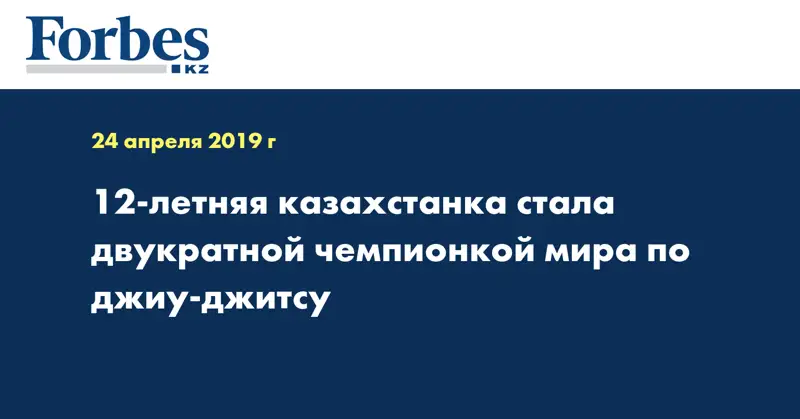 Forbes
KZ

24 апреля 2019 г

12-летняя казахстанка стала двукратной чемпионкой мира по джиу-джитсу